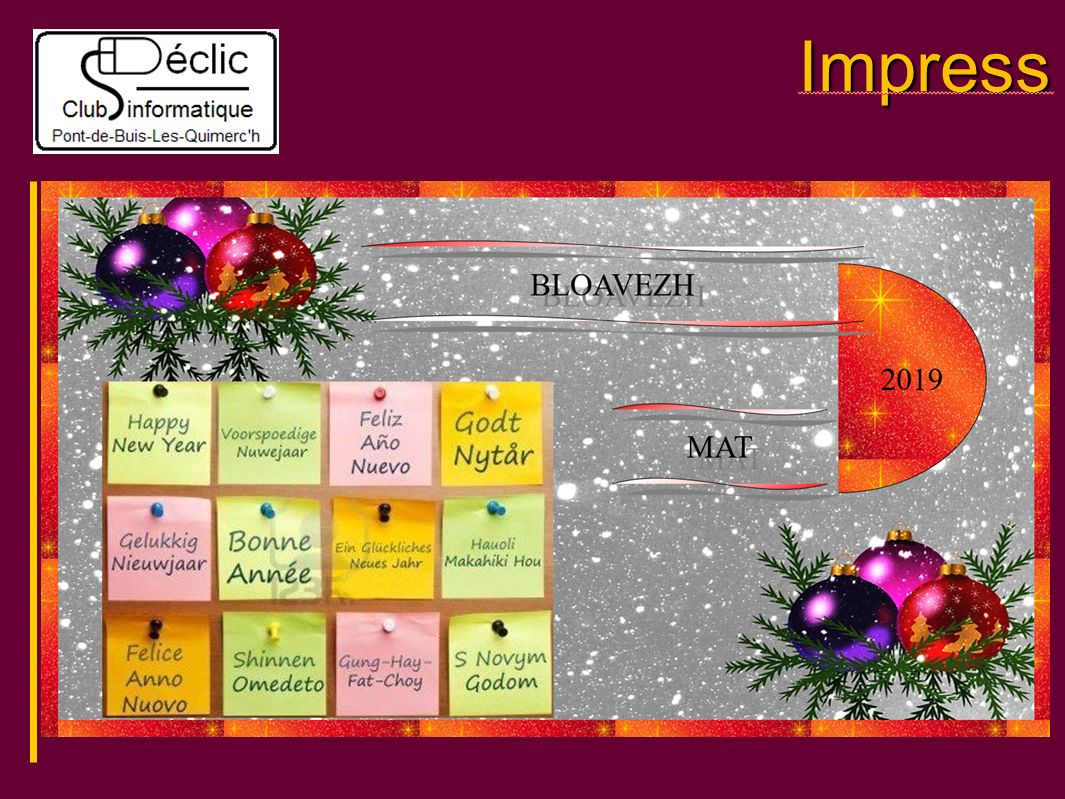 Déclic
Club informatique
Pont-de-Buis-Les-Quimerc'h

Impress

BLOAVEZH

2019

MAT

Happy New Year

Voorspoedige Nuwejaar

Feliz Año Nuevo

Godt Nytår

Gelukkig Nieuwjaar

Bonne Année

Ein Glückliches Neues Jahr

Hauoli Makahiki Hou

Felice Anno Nuovo

Shinnen Omedeto

Gung-Hay-Fat-Choy

S Novym Godom